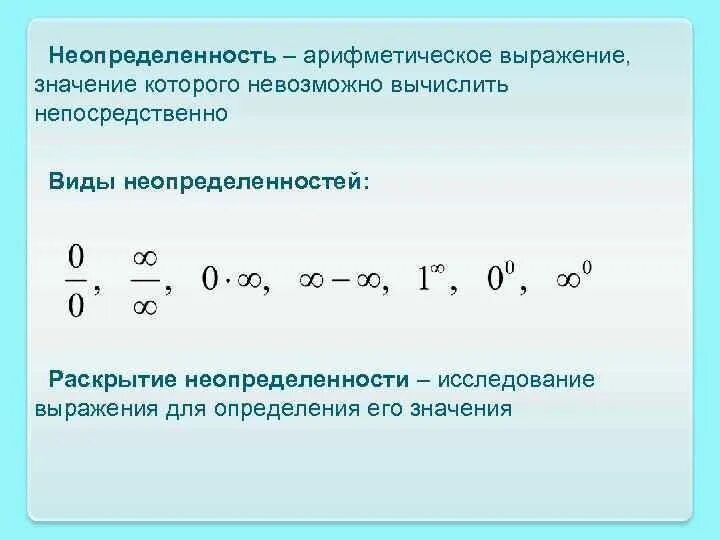 Неопределенность – арифметическое выражение, значение которого невозможно вычислить непосредственно

Виды неопределенностей:

$\frac{0}{0}$, $\frac{\infty}{\infty}$, $0 \cdot \infty$, $\infty - \infty$, $1^{\infty}$, $0^0$, $\infty^0$

Раскрытие неопределенности – исследование выражения для определения его значения